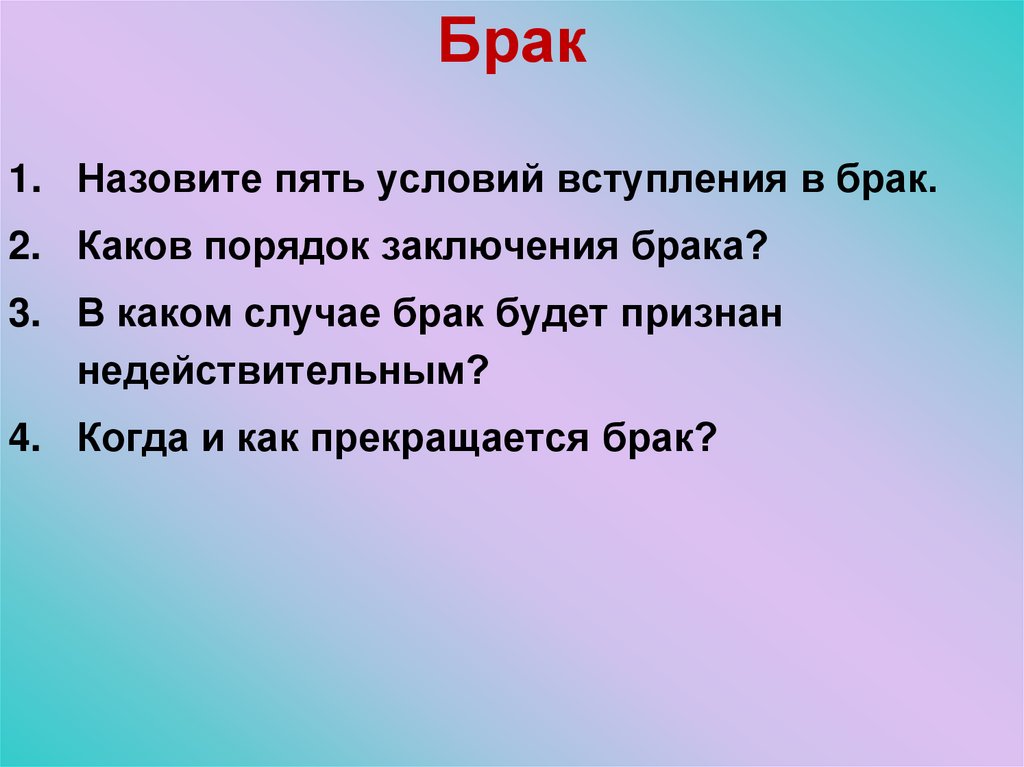 Брак

1. Назовите пять условий вступления в брак.
2. Каков порядок заключения брака?
3. В каком случае брак будет признан недействительным?
4. Когда и как прекращается брак?